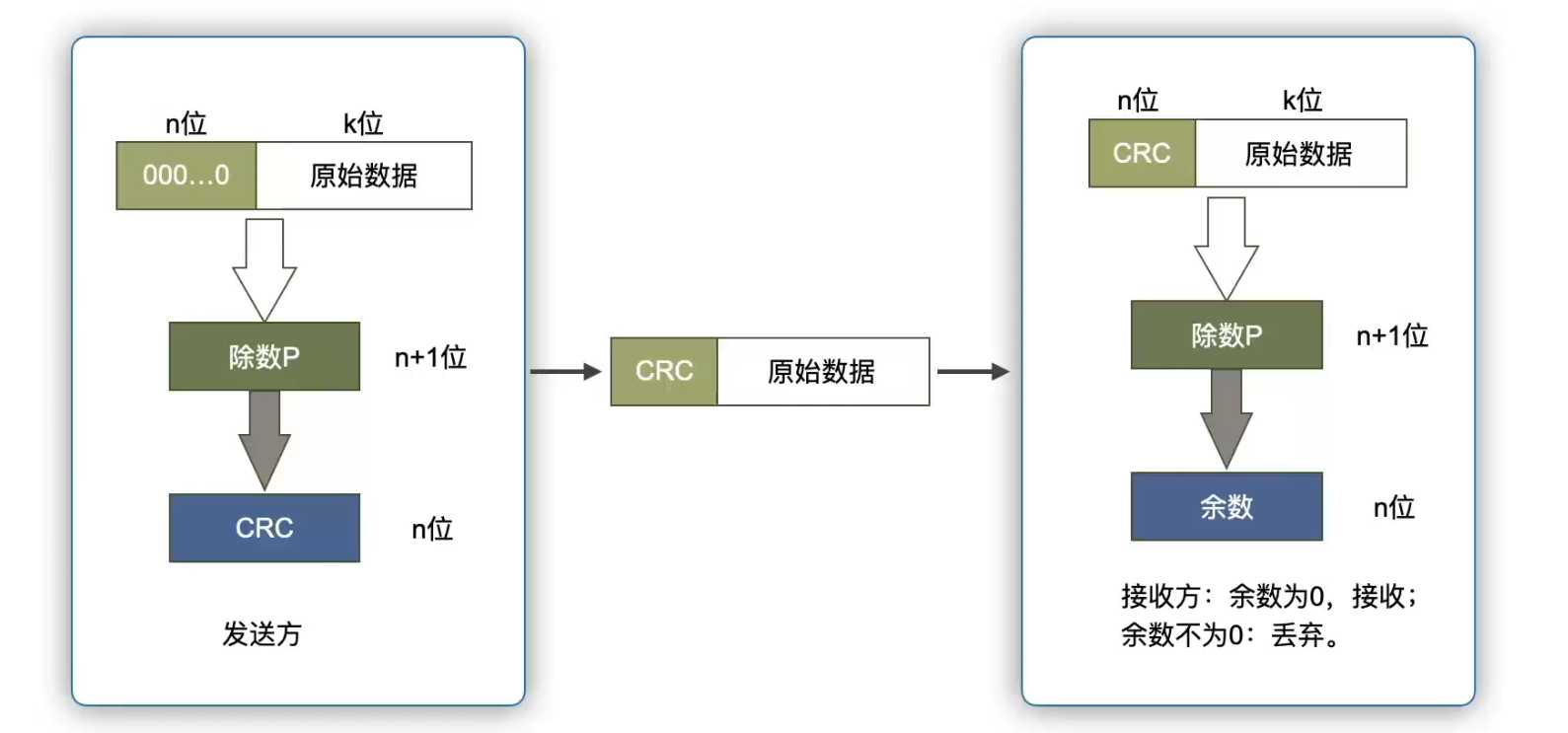 n位 k位

000…0 原始数据

除数P n+1位

CRC n位

发送方

CRC 原始数据

n位 k位

CRC 原始数据

除数P n+1位

余数 n位

接收方：余数为0，接收；
余数不为0：丢弃。